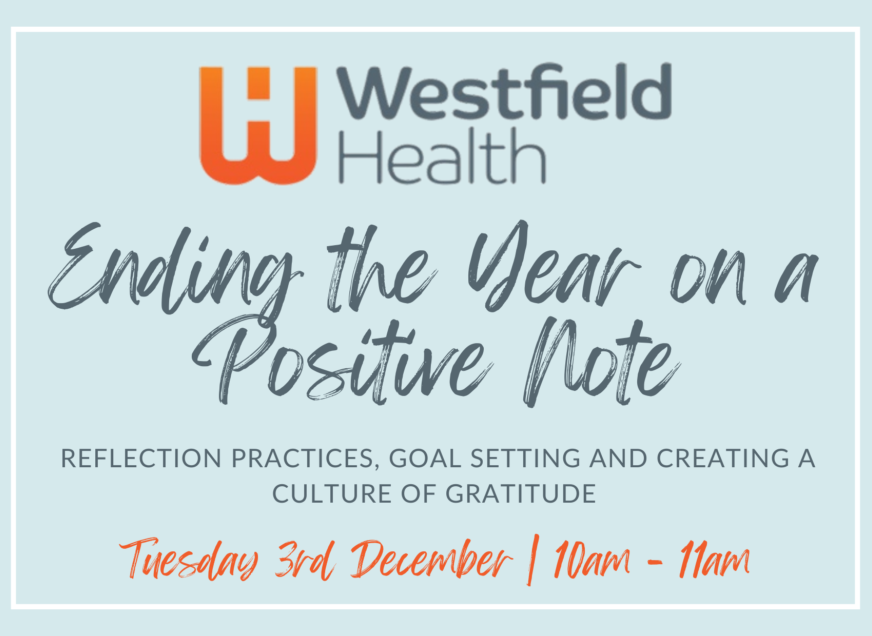 Westfield Health

Ending the Year on a Positive Note

REFLECTION PRACTICES, GOAL SETTING AND CREATING A CULTURE OF GRATITUDE

Tuesday 3rd December | 10am - 11am